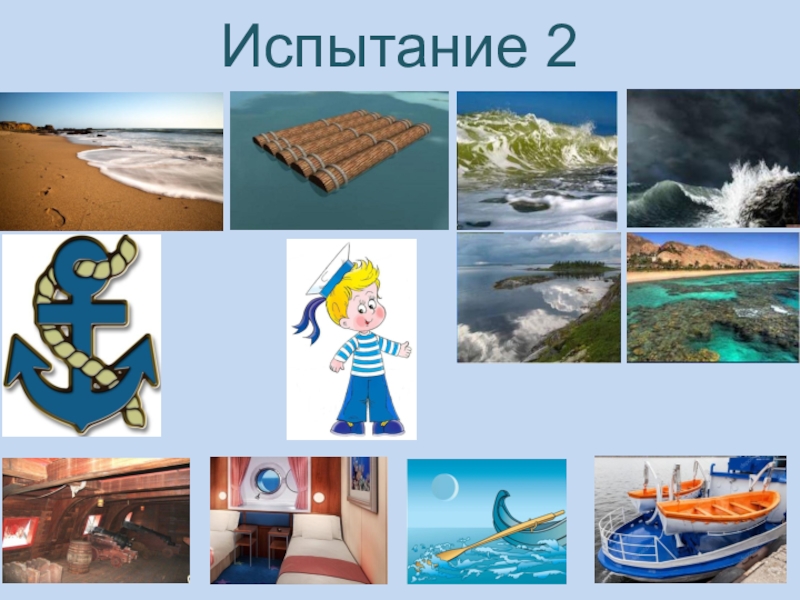 Испытание 2